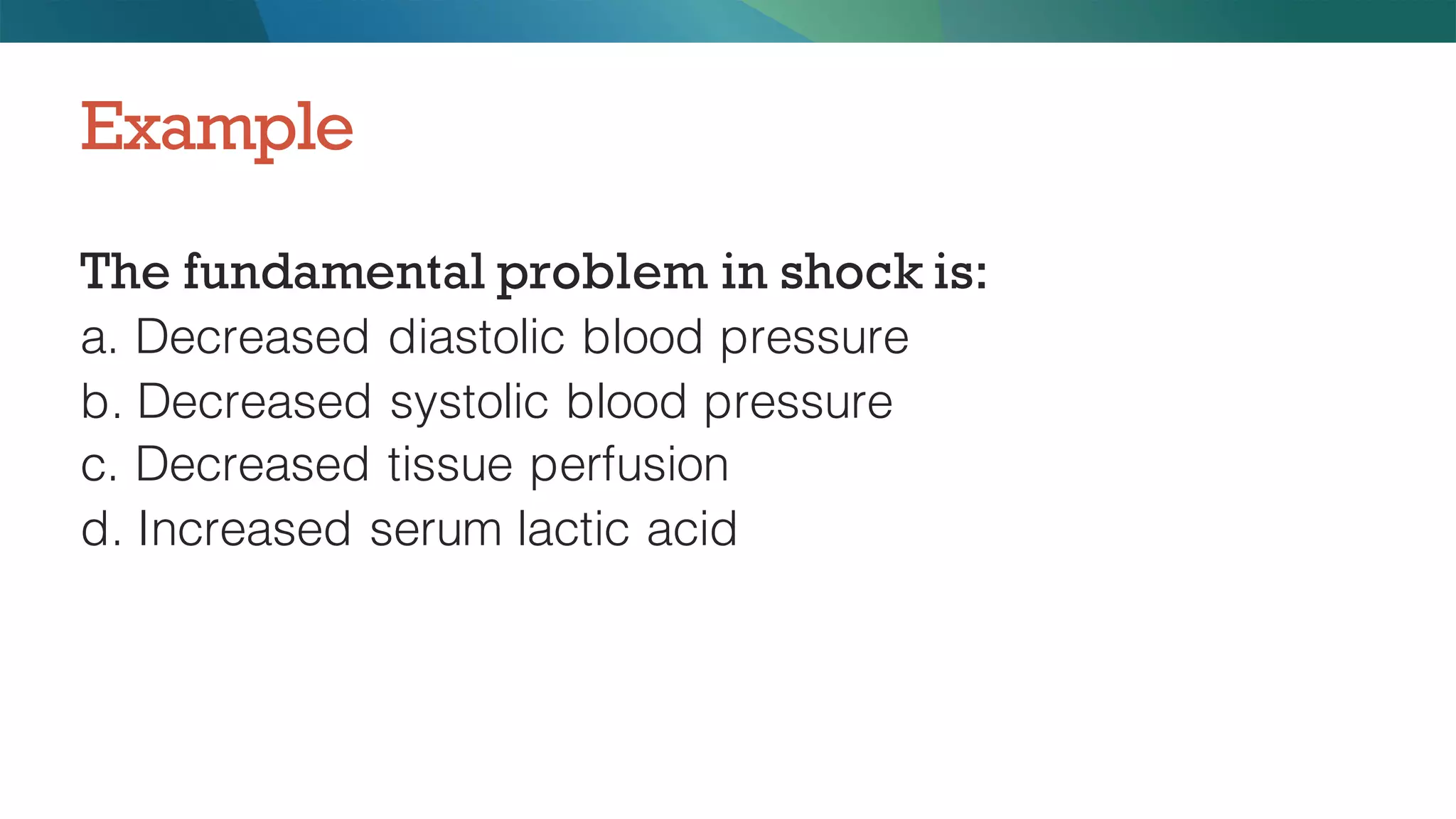 Example

The fundamental problem in shock is:
a. Decreased diastolic blood pressure
b. Decreased systolic blood pressure
c. Decreased tissue perfusion
d. Increased serum lactic acid